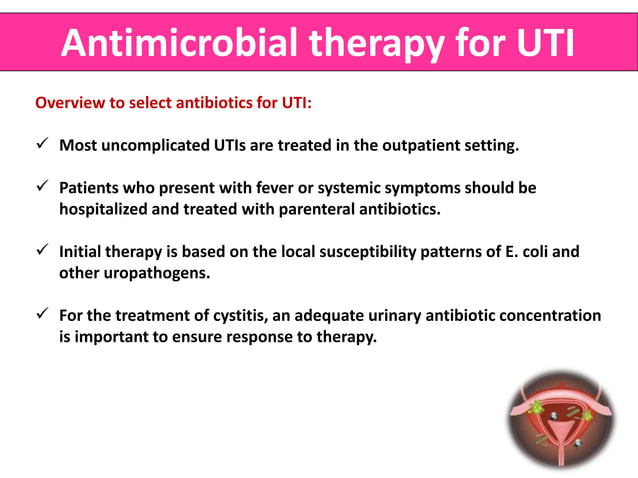 Antimicrobial therapy for UTI

Overview to select antibiotics for UTI:

✓ Most uncomplicated UTIs are treated in the outpatient setting.

✓ Patients who present with fever or systemic symptoms should be hospitalized and treated with parenteral antibiotics.

✓ Initial therapy is based on the local susceptibility patterns of E. coli and other uropathogens.

✓ For the treatment of cystitis, an adequate urinary antibiotic concentration is important to ensure response to therapy.